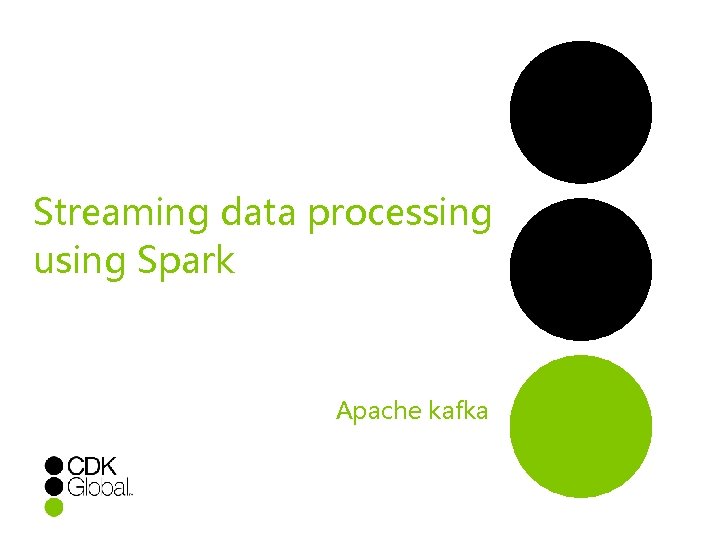 Streaming data processing using Spark

Apache kafka

CDK Global.